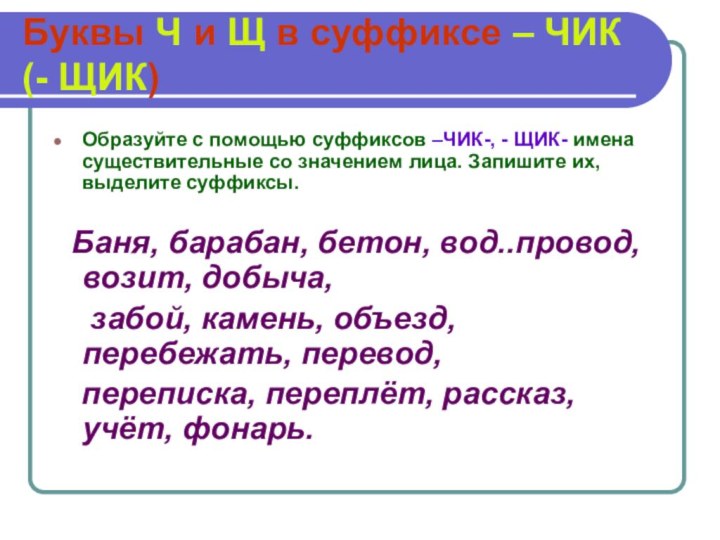 Буквы Ч и Щ в суффиксе – ЧИК (- ЩИК)

Образуйте с помощью суффиксов –ЧИК-, - ЩИК- имена существительные со значением лица. Запишите их, выделите суффиксы.

Баня, барабан, бетон, вод..провод, возит, добыча,

забой, камень, объезд, перебежать, перевод,

переписка, переплёт, рассказ, учёт, фонарь.